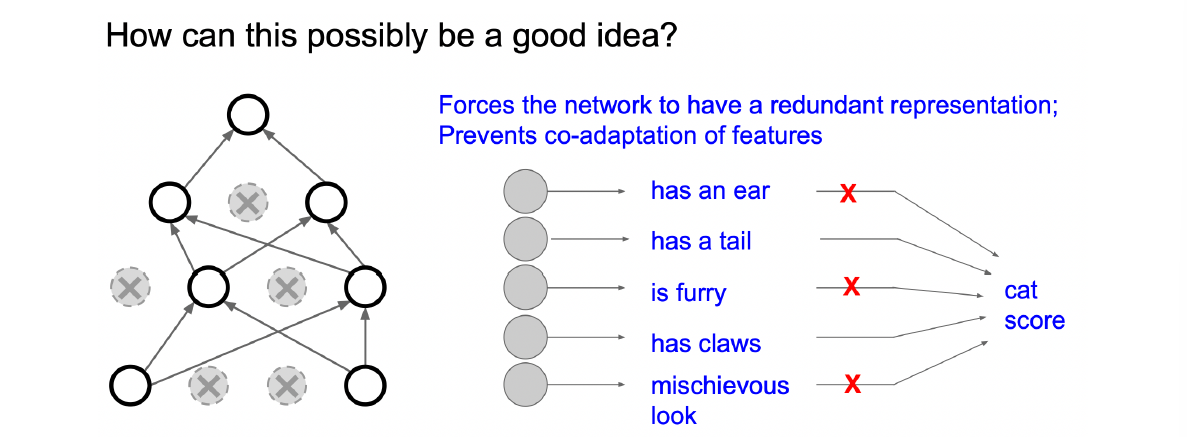 How can this possibly be a good idea?

Forces the network to have a redundant representation;
Prevents co-adaptation of features

has an ear X
has a tail
is furry X
has claws
mischievous look X

cat score